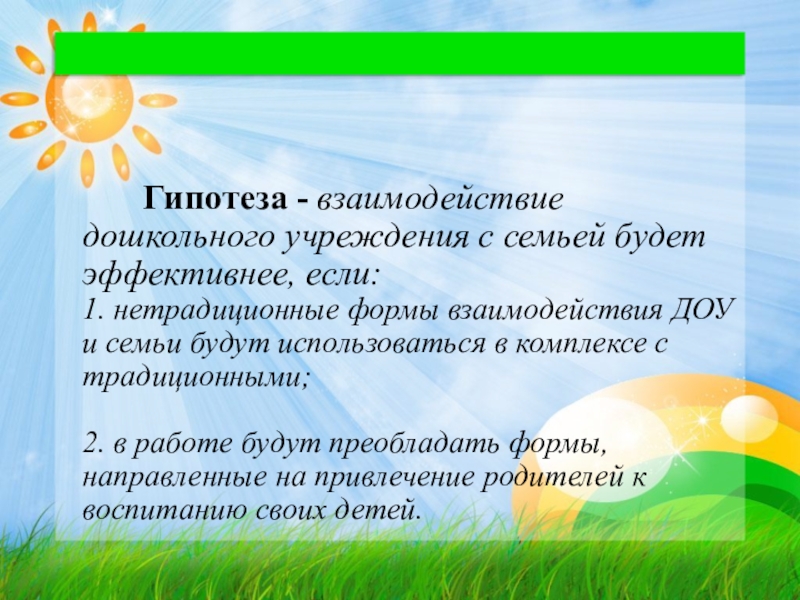 Гипотеза - взаимодействие дошкольного учреждения с семьей будет эффективнее, если:
1. нетрадиционные формы взаимодействия ДОУ и семьи будут использоваться в комплексе с традиционными;

2. в работе будут преобладать формы, направленные на привлечение родителей к воспитанию своих детей.